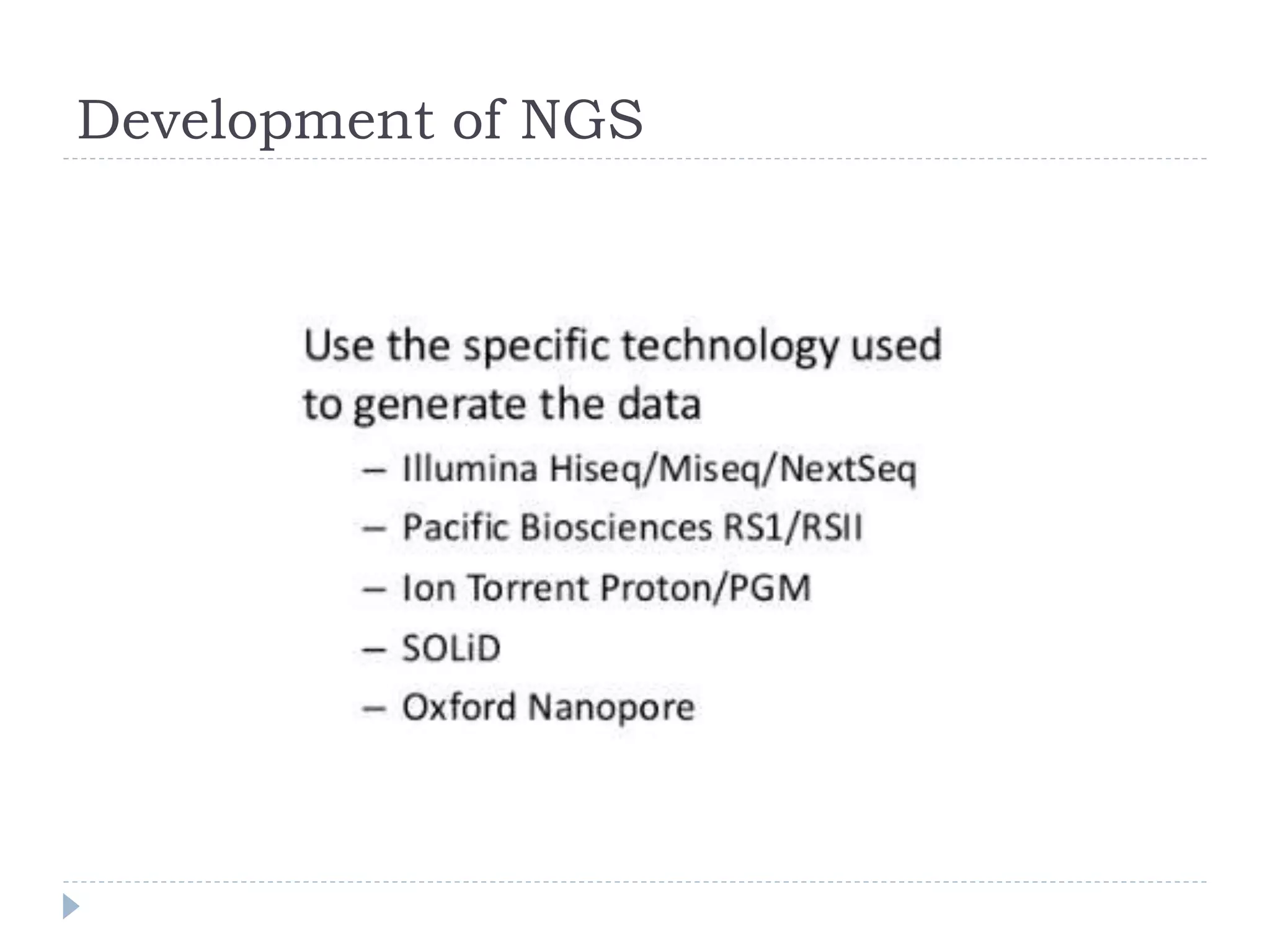 Development of NGS

Use the specific technology used to generate the data

– Illumina Hiseq/Miseq/NextSeq
– Pacific Biosciences RS1/RSII
– Ion Torrent Proton/PGM
– SOLiD
– Oxford Nanopore